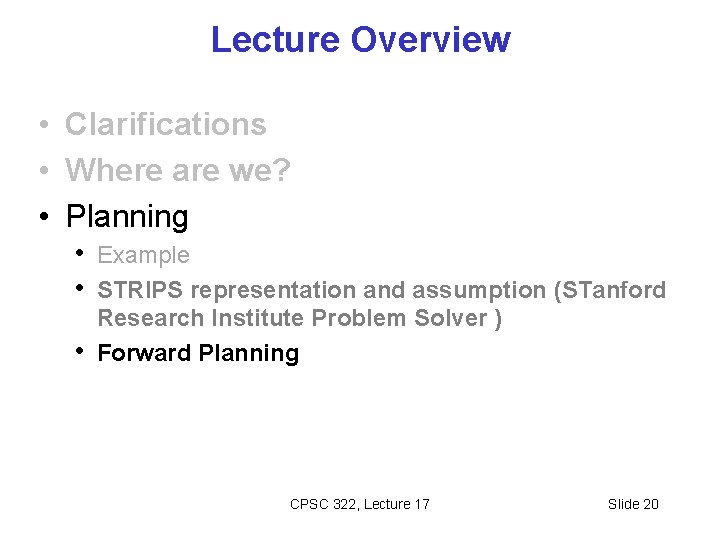 Lecture Overview

• Clarifications
• Where are we?
• Planning
  • Example
  • STRIPS representation and assumption (STanford Research Institute Problem Solver )
  • Forward Planning

CPSC 322, Lecture 17

Slide 20